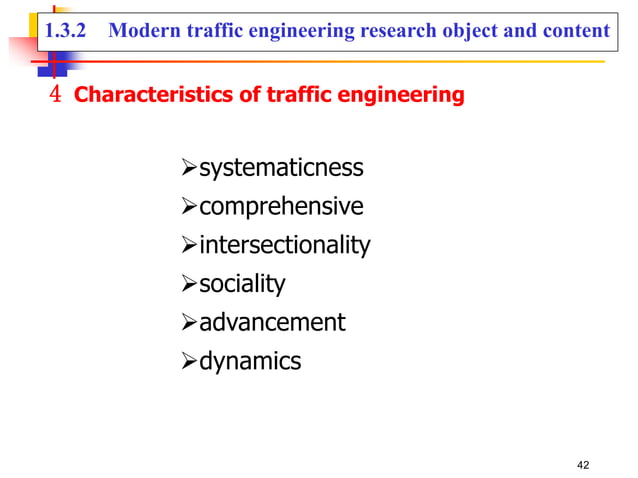 1.3.2 Modern traffic engineering research object and content

4 Characteristics of traffic engineering

➢systematicness
➢comprehensive
➢intersectionality
➢sociality
➢advancement
➢dynamics

42